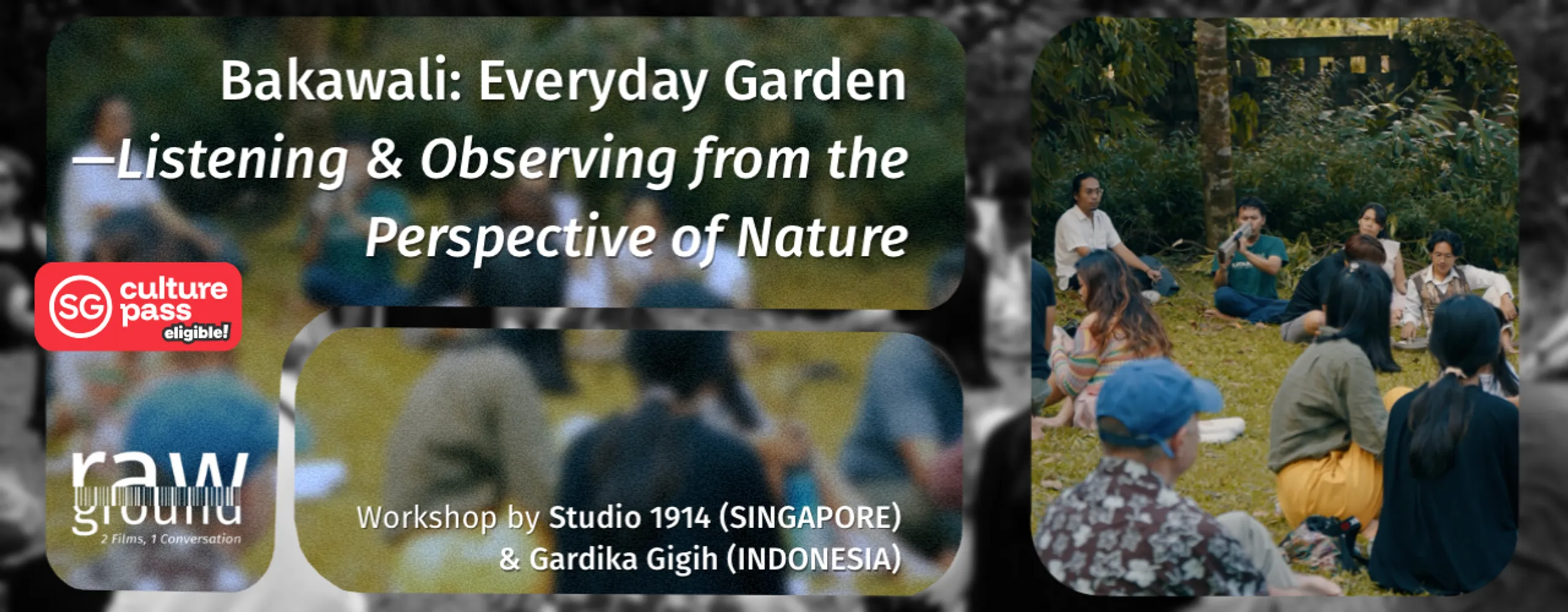 Bakawali: Everyday Garden —Listening & Observing from the Perspective of Nature

SG culture pass eligible!

raw ground
2 Films, 1 Conversation

Workshop by Studio 1914 (SINGAPORE) & Gardika Gigih (INDONESIA)